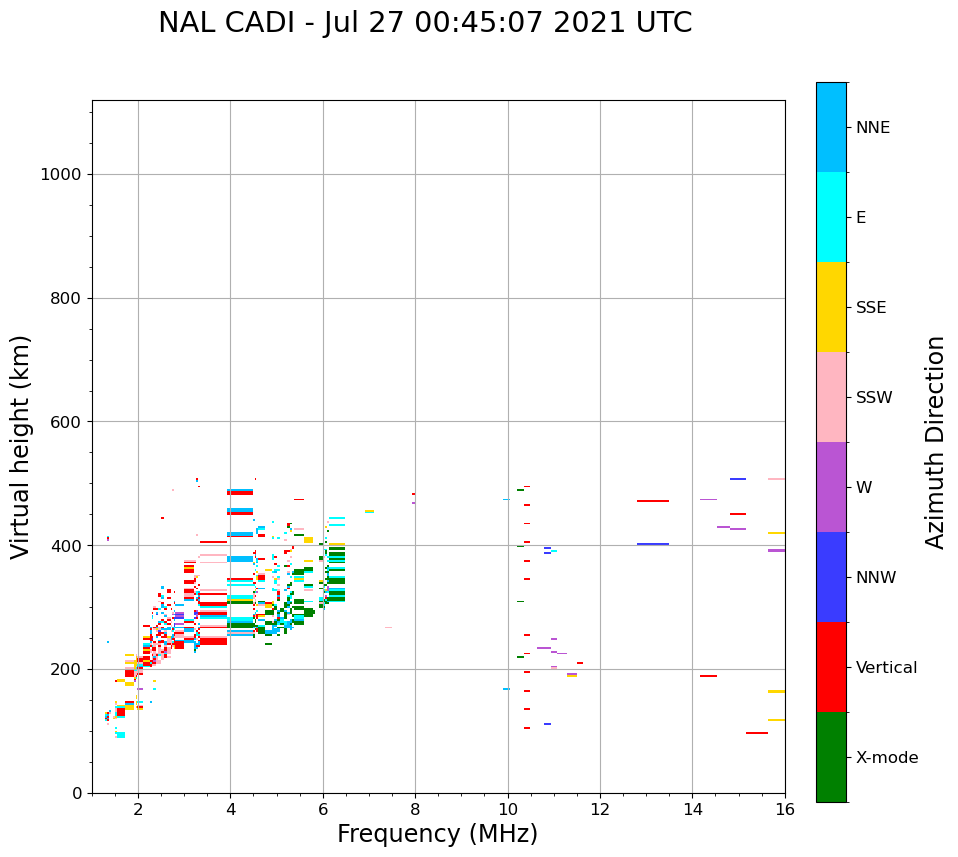 NAL CADI - Jul 27 00:45:07 2021 UTC

Virtual height (km)

1000
800
600
400
200
0

2
4
6
8
10
12
14
16

Frequency (MHz)

NNE
E
SSE
SSW
W
NNW
Vertical
X-mode

Azimuth Direction